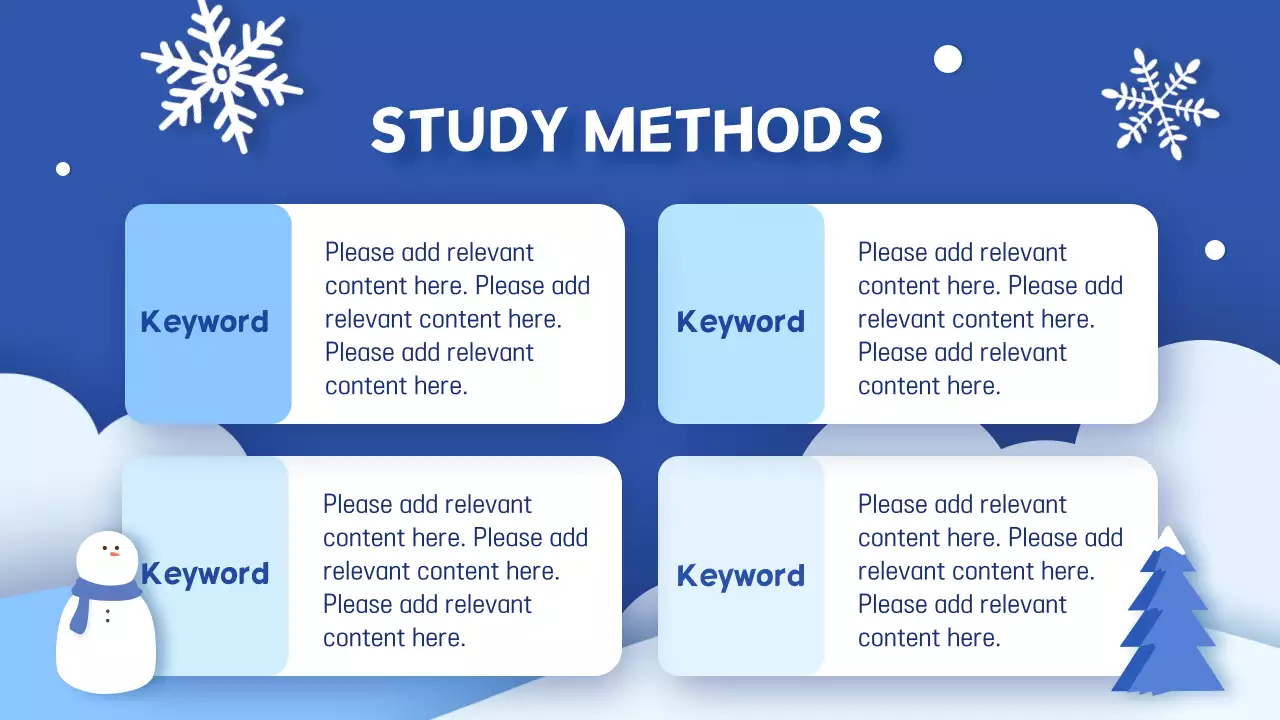 STUDY METHODS

Keyword

Please add relevant content here. Please add relevant content here. Please add relevant content here.

Keyword

Please add relevant content here. Please add relevant content here. Please add relevant content here.

Keyword

Please add relevant content here. Please add relevant content here. Please add relevant content here.

Keyword

Please add relevant content here. Please add relevant content here. Please add relevant content here.